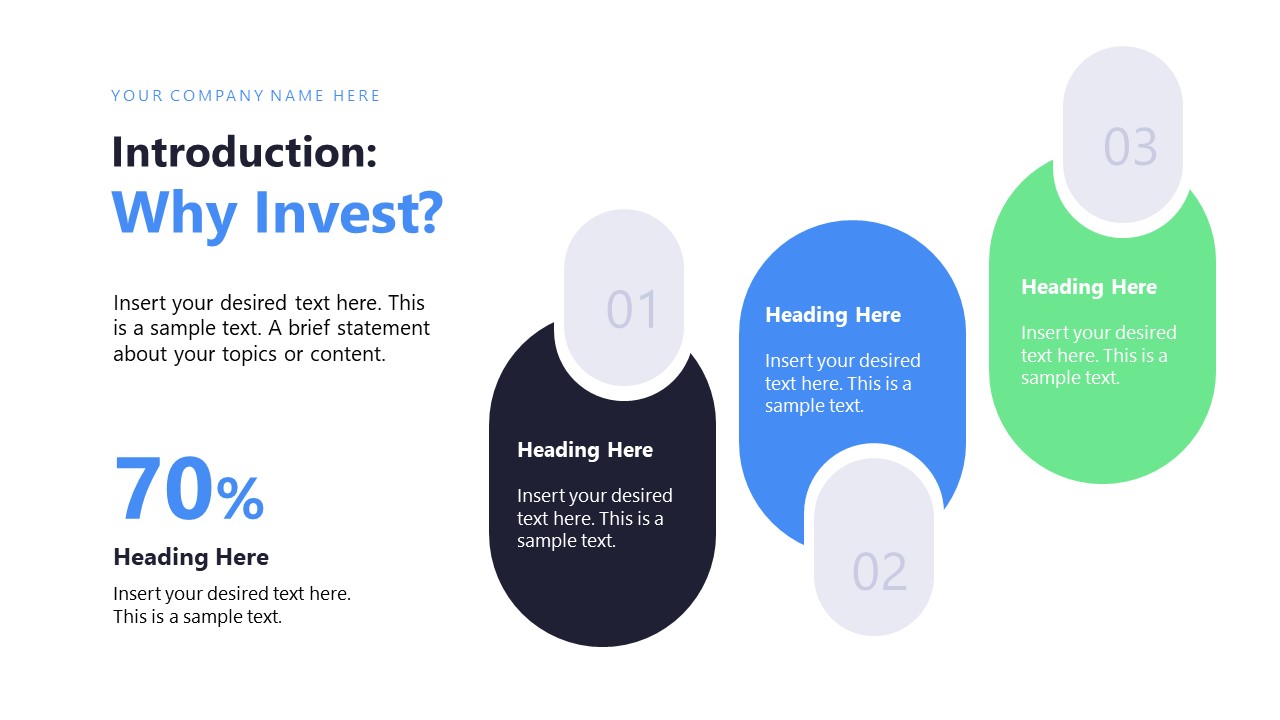 YOUR COMPANY NAME HERE

Introduction:
Why Invest?

Insert your desired text here. This is a sample text. A brief statement about your topics or content.

70%

Heading Here

Insert your desired text here. This is a sample text.

01

Heading Here

Insert your desired text here. This is a sample text.

Heading Here

Insert your desired text here. This is a sample text.

02

03

Heading Here

Insert your desired text here. This is a sample text.